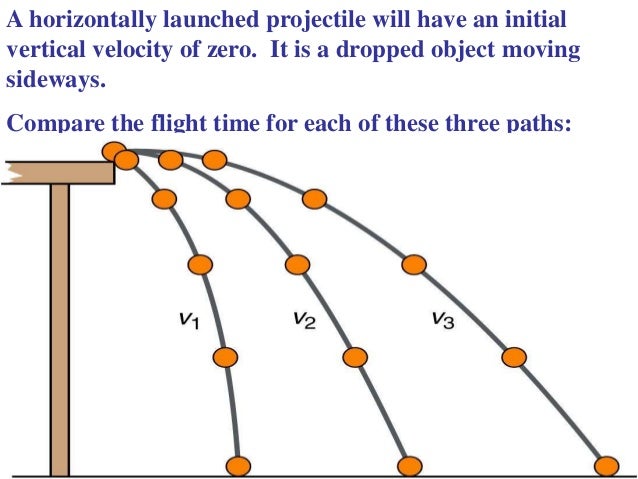 A horizontally launched projectile will have an initial vertical velocity of zero. It is a dropped object moving sideways.

Compare the flight time for each of these three paths:

$v_1$

$v_2$

$v_3$